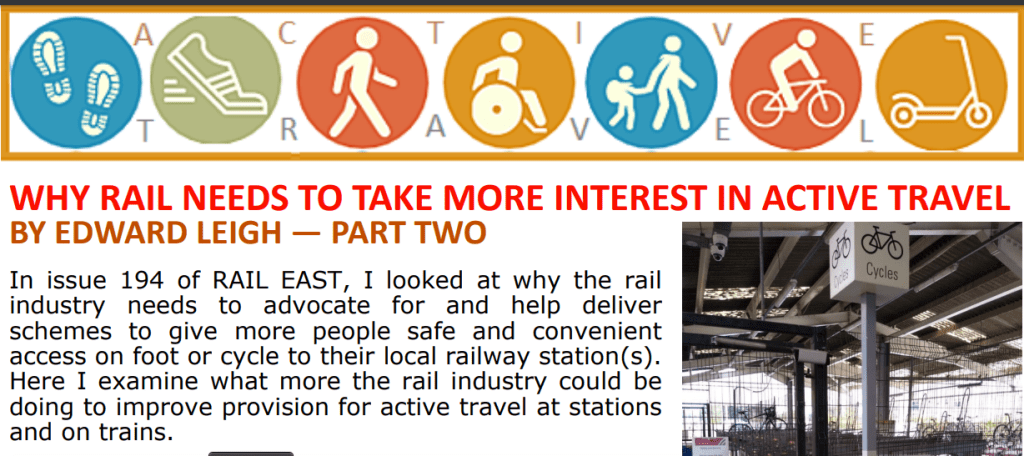 A C T I V E
T R A V E L

WHY RAIL NEEDS TO TAKE MORE INTEREST IN ACTIVE TRAVEL
BY EDWARD LEIGH — PART TWO

In issue 194 of RAIL EAST, I looked at why the rail industry needs to advocate for and help deliver schemes to give more people safe and convenient access on foot or cycle to their local railway station(s). Here I examine what more the rail industry could be doing to improve provision for active travel at stations and on trains.

Cycles
Cycles